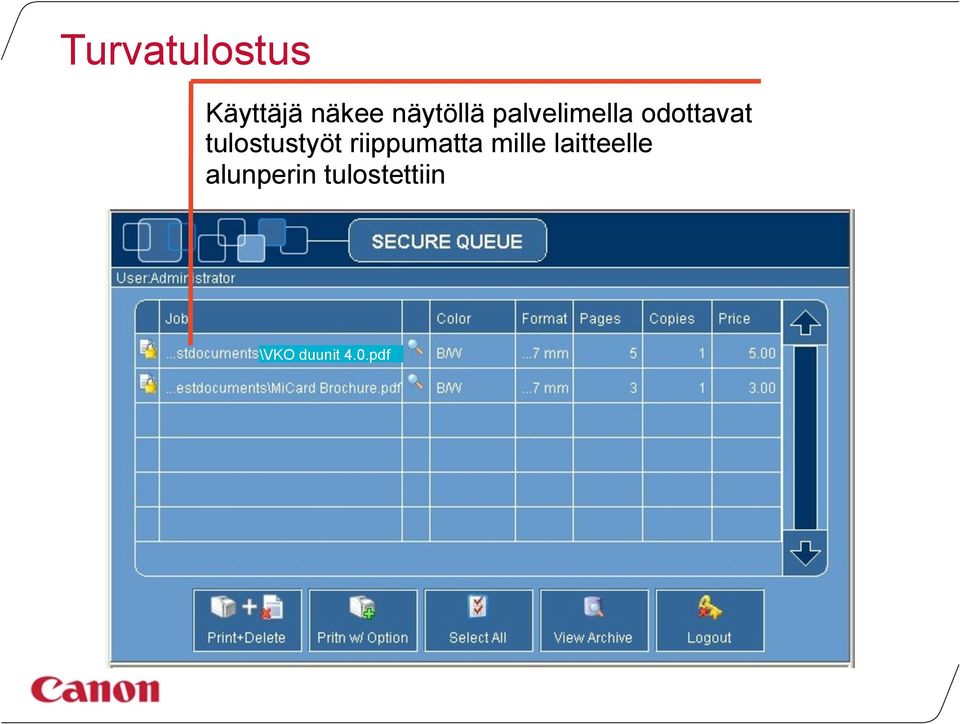 Turvatulostus

Käyttäjä näkee näytöllä palvelimella odottavat tulostustyöt riippumatta mille laitteelle alunperin tulostettiin

SECURE QUEUE

User:Administrator

| Job | | Color | Format | Pages | Copies | Price |
|---|---|---|---|---|---|---|
| ...stdocuments\VKO duunit 4.0.pdf | | B/W | ...7 mm | 5 | 1 | 5.00 |
| ...estdocuments\MiCard Brochure.pdf | | B/W | ...7 mm | 3 | 1 | 3.00 |

Print+Delete

Pritn w/ Option

Select All

View Archive

Logout

Canon